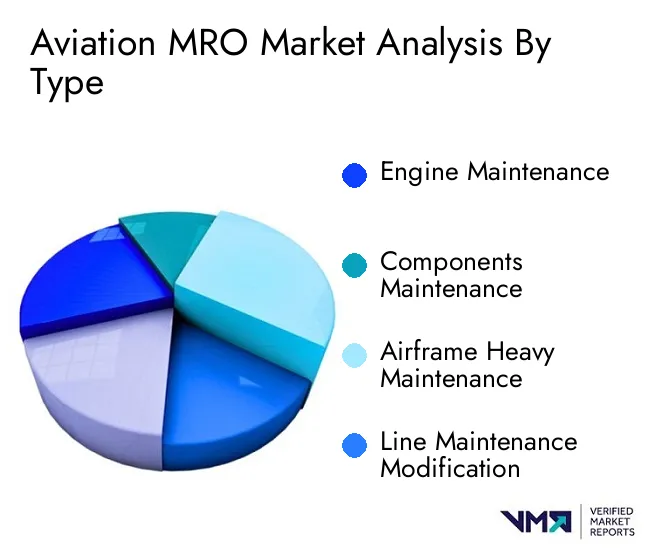 Aviation MRO Market Analysis By Type

Engine Maintenance

Components Maintenance

Airframe Heavy Maintenance

Line Maintenance Modification

VMR VERIFIED MARKET REPORTS